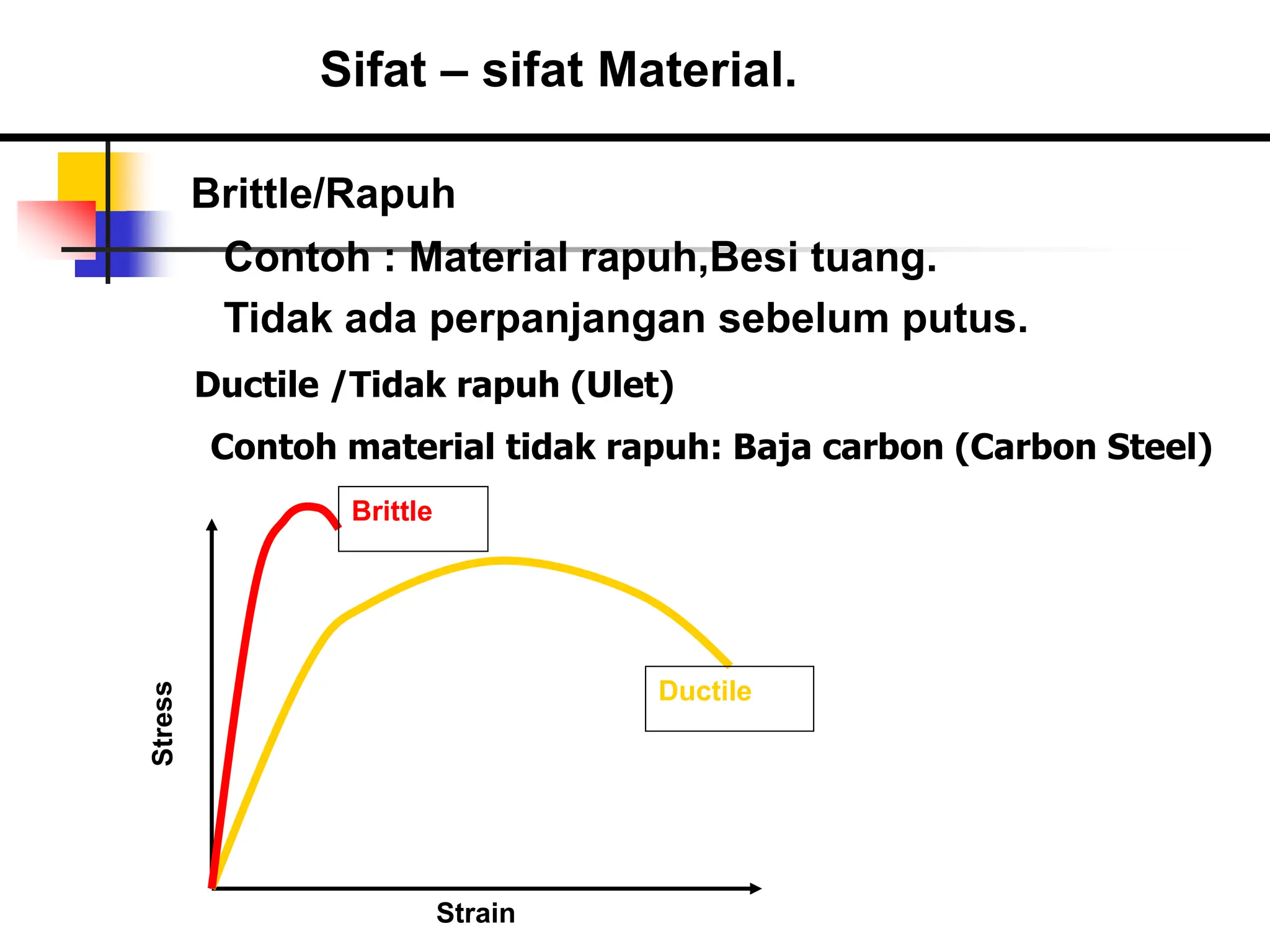 Sifat – sifat Material.

Brittle/Rapuh

Contoh : Material rapuh,Besi tuang.

Tidak ada perpanjangan sebelum putus.

Ductile /Tidak rapuh (Ulet)

Contoh material tidak rapuh: Baja carbon (Carbon Steel)

Brittle

Ductile

Stress

Strain